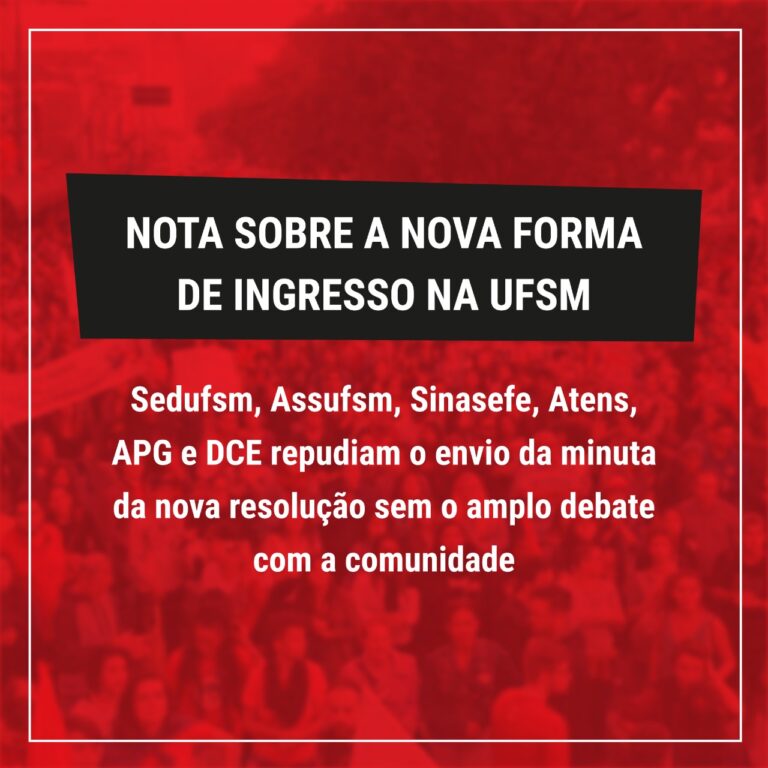 NOTA SOBRE A NOVA FORMA DE INGRESSO NA UFSM

Sedufsm, Assufsm, Sinasefe, Atens, APG e DCE repudiam o envio da minuta da nova resolução sem o amplo debate com a comunidade